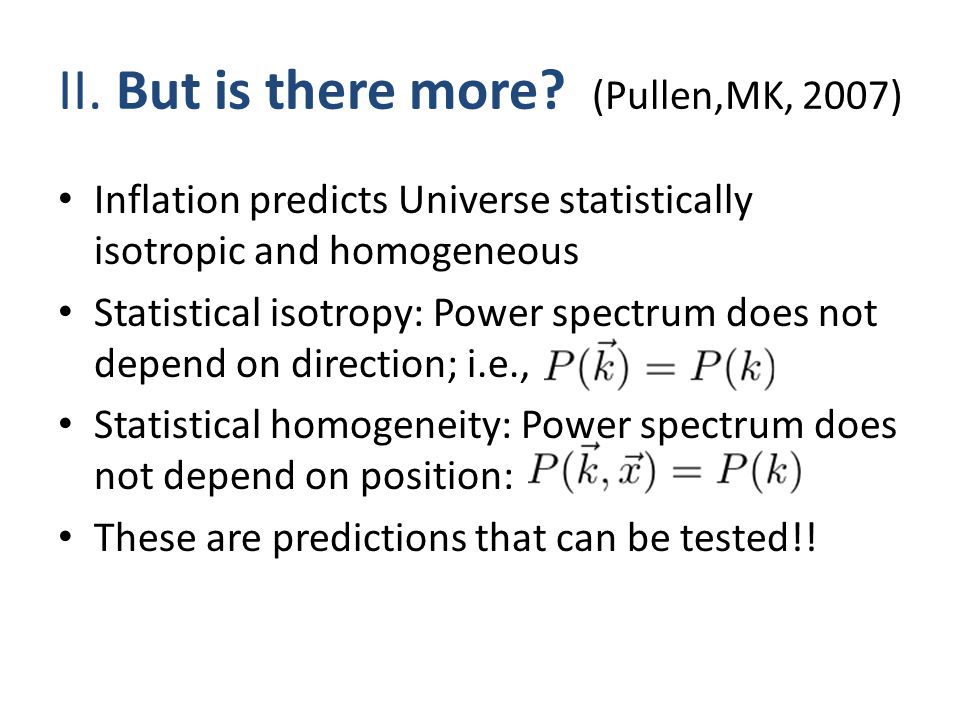 II. But is there more? (Pullen,MK, 2007)

• Inflation predicts Universe statistically isotropic and homogeneous
• Statistical isotropy: Power spectrum does not depend on direction; i.e., $P(\vec{k}) = P(k)$
• Statistical homogeneity: Power spectrum does not depend on position: $P(\vec{k}, \vec{x}) = P(k)$
• These are predictions that can be tested!!